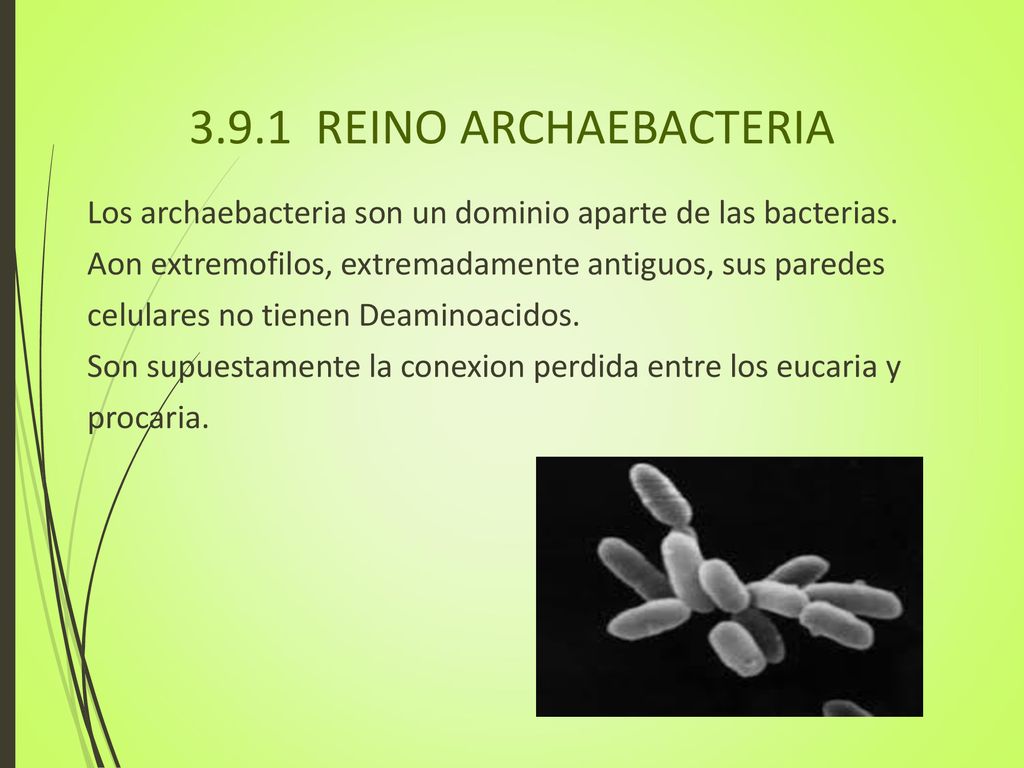 3.9.1 REINO ARCHAEBACTERIA

Los archaebacteria son un dominio aparte de las bacterias. Aon extremofilos, extremadamente antiguos, sus paredes celulares no tienen Deaminoacidos.
Son supuestamente la conexion perdida entre los eucaria y procaria.